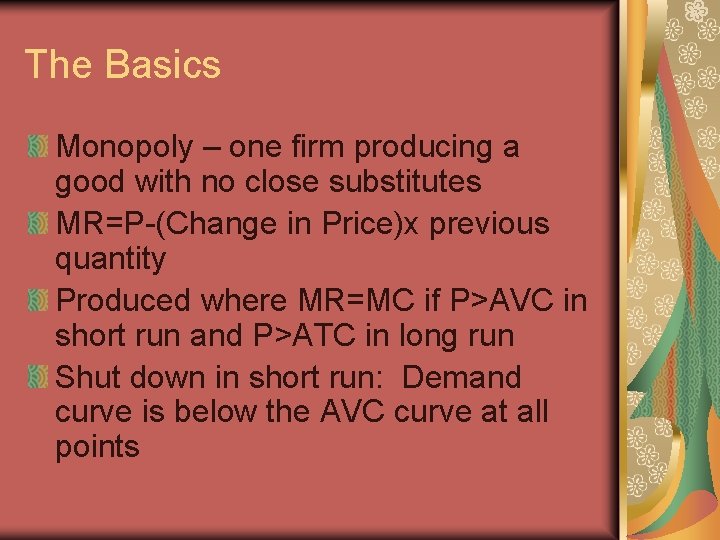 The Basics

Monopoly – one firm producing a good with no close substitutes

MR=P-(Change in Price)x previous quantity

Produced where MR=MC if P>AVC in short run and P>ATC in long run

Shut down in short run:  Demand curve is below the AVC curve at all points